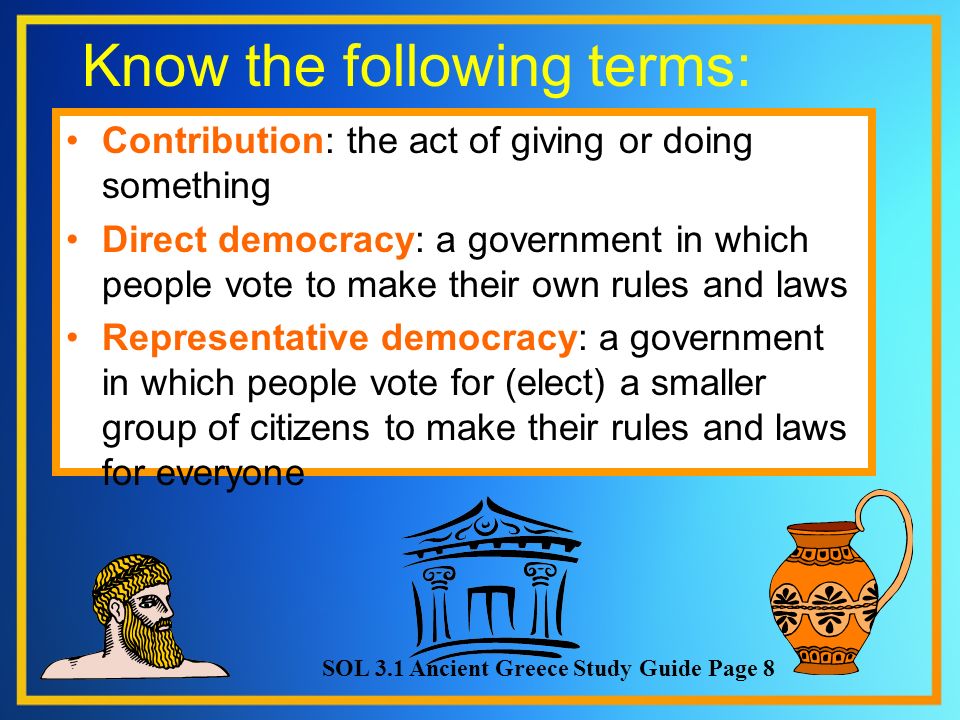 Know the following terms:

• Contribution: the act of giving or doing something

• Direct democracy: a government in which people vote to make their own rules and laws

• Representative democracy: a government in which people vote for (elect) a smaller group of citizens to make their rules and laws for everyone

SOL 3.1 Ancient Greece Study Guide Page 8